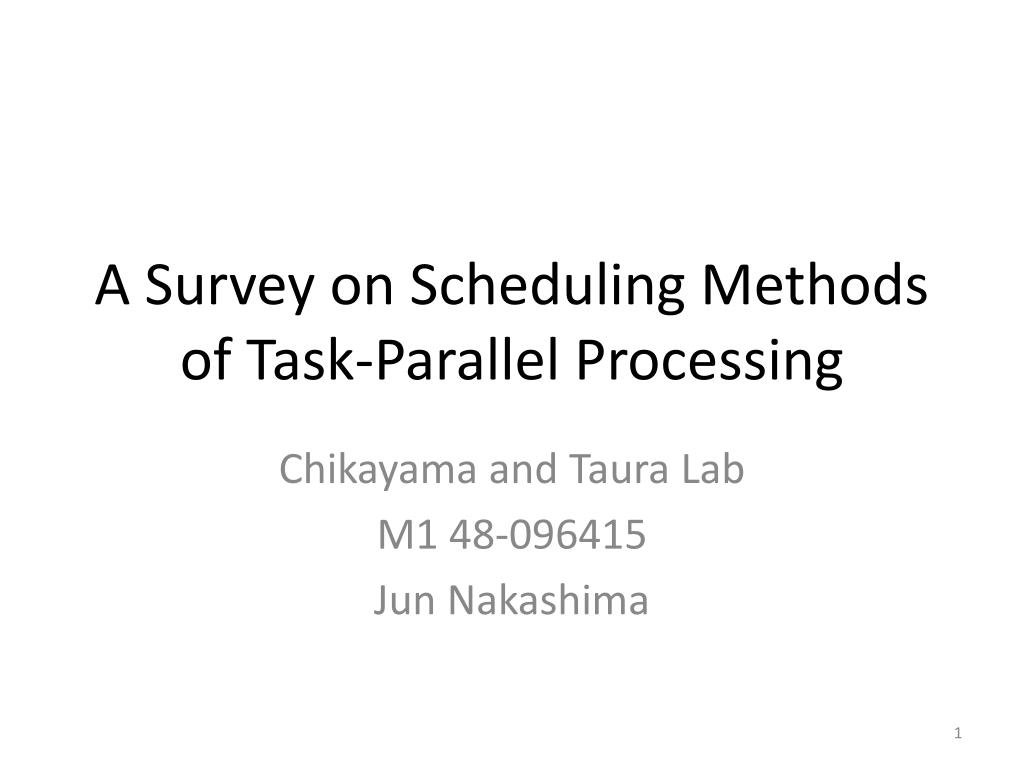 A Survey on Scheduling Methods of Task-Parallel Processing

Chikayama and Taura Lab
M1 48-096415
Jun Nakashima

1